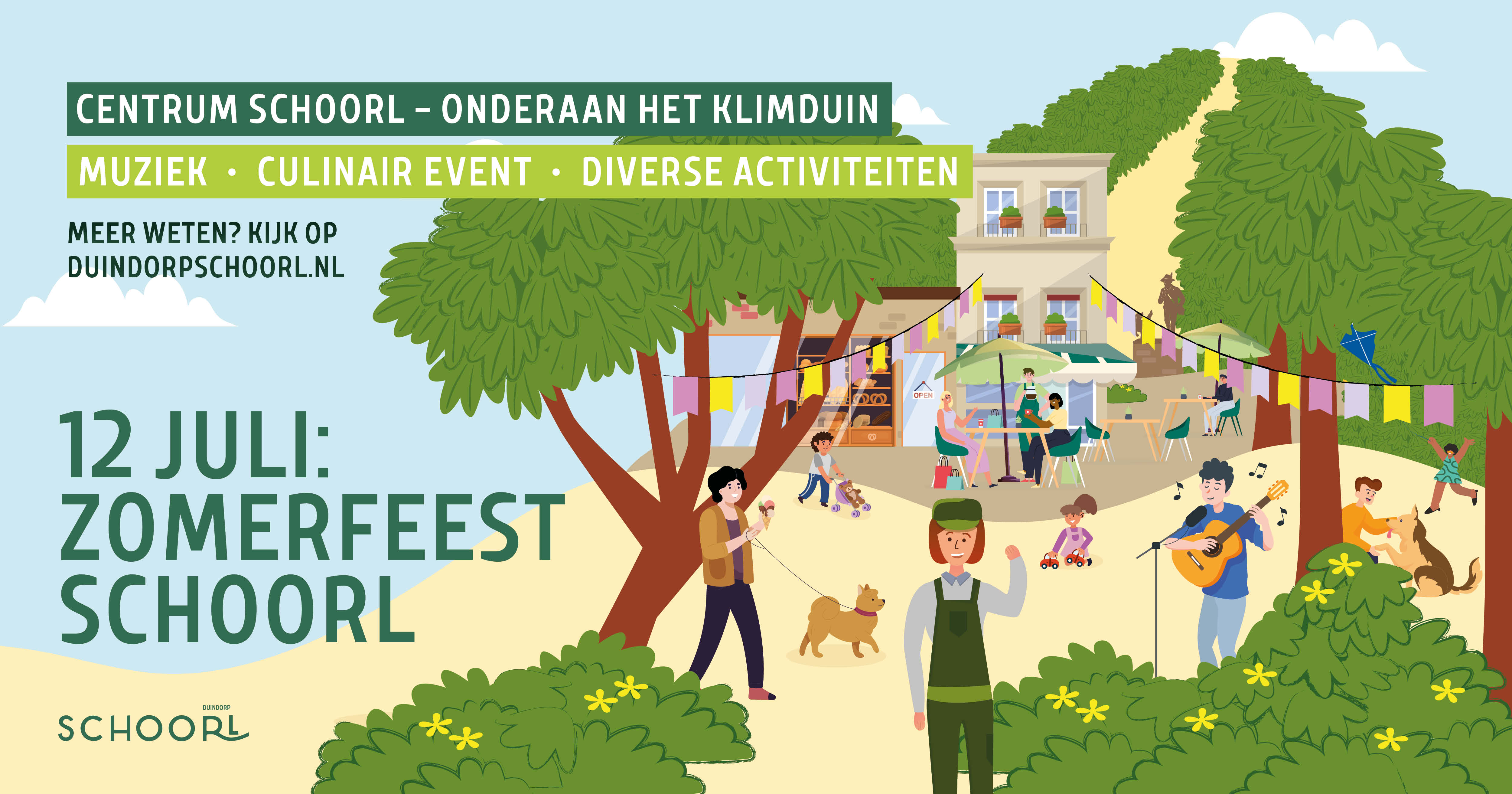 CENTRUM SCHOORL – ONDERAAN HET KLIMDUIN

MUZIEK • CULINAIR EVENT • DIVERSE ACTIVITEITEN

MEER WETEN? KIJK OP DUINDORPSCHOORL.NL

OPEN

12 JULI: ZOMERFEEST SCHOORL

DUINDORP SCHOORL